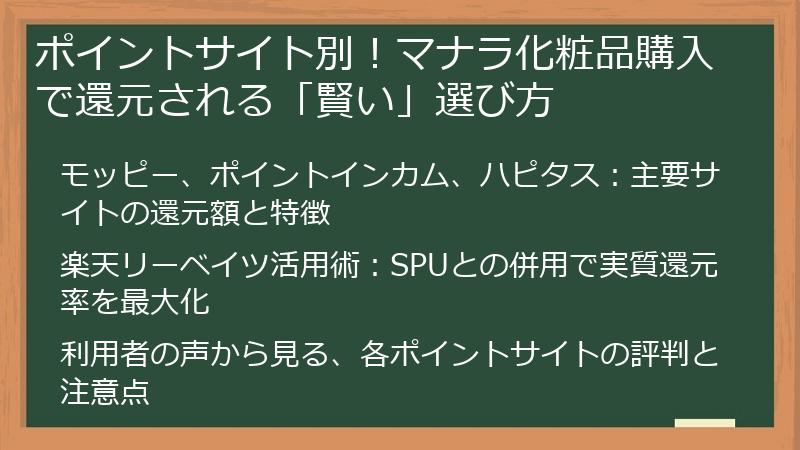 ポイントサイト別！マナラ化粧品購入で還元される「賢い」選び方

モッピー、ポイントインカム、ハピタス：主要サイトの還元額と特徴

楽天リーベイツ活用術：SPUとの併用で実質還元率を最大化

利用者の声から見る、各ポイントサイトの評判と注意点